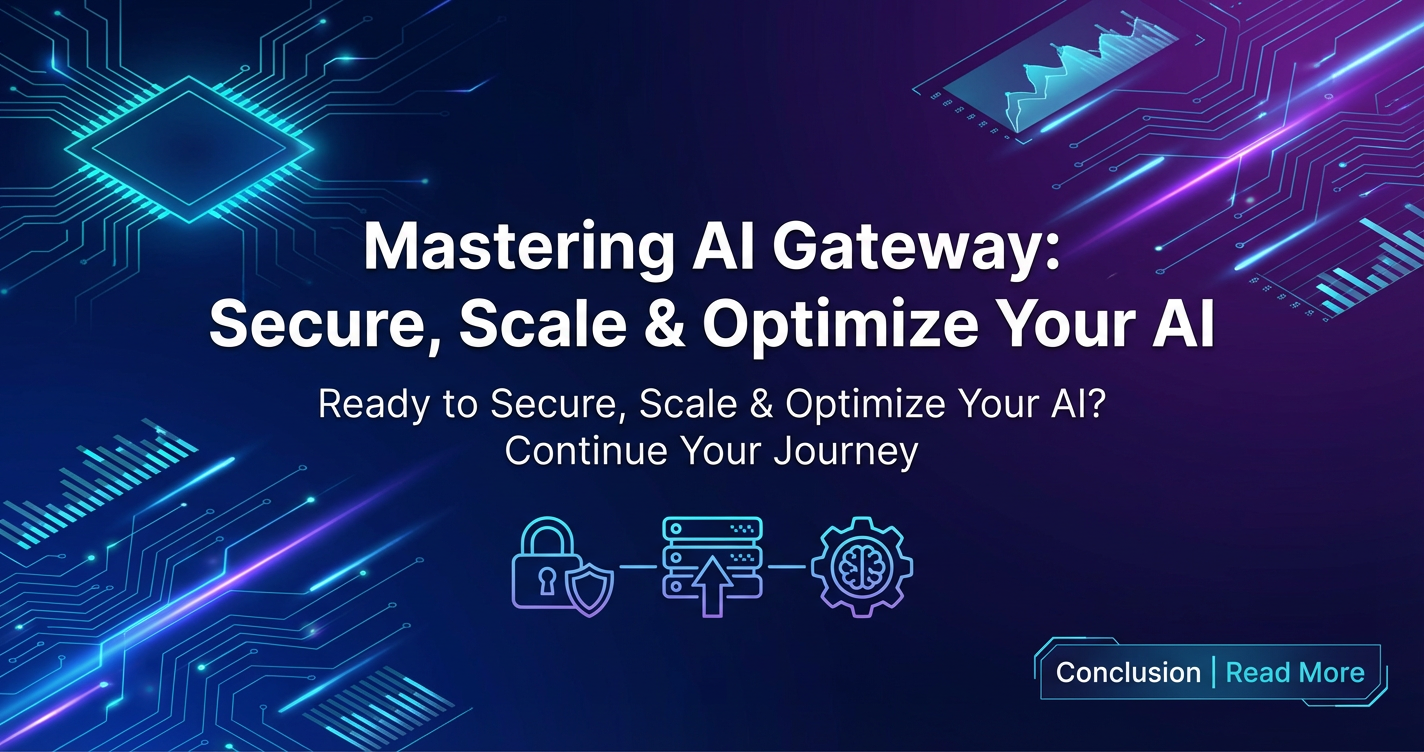 Mastering AI Gateway:
Secure, Scale & Optimize Your AI

Ready to Secure, Scale & Optimize Your AI?
Continue Your Journey

Conclusion | Read More